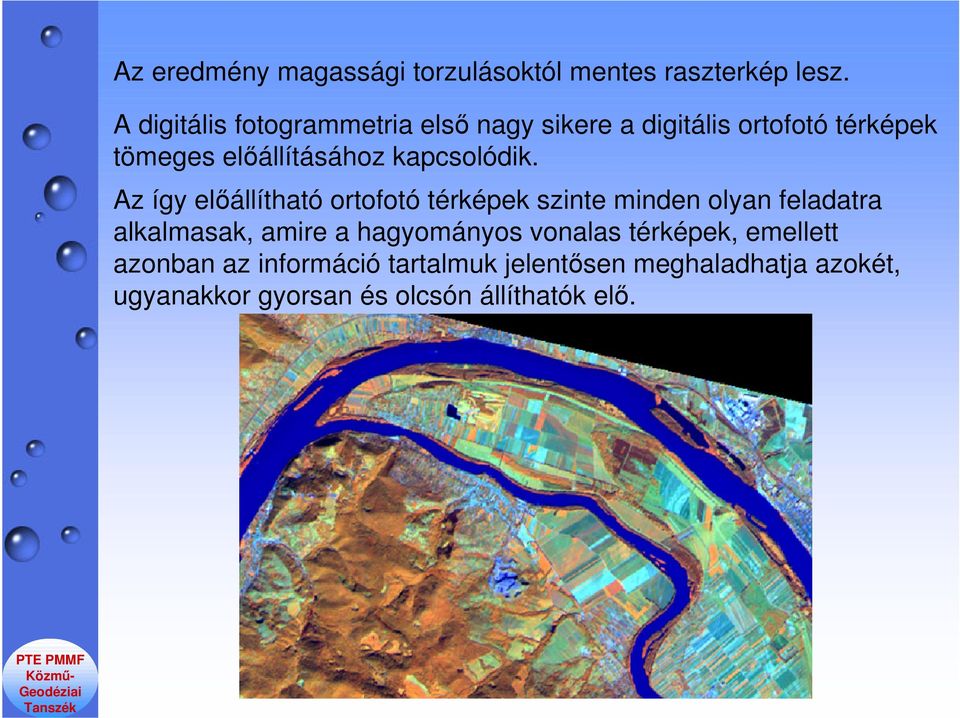 Az eredmény magassági torzulásoktól mentes raszterkép lesz.

A digitális fotogrammetria első nagy sikere a digitális ortofotó térképek tömeges előállításához kapcsolódik.

Az így előállítható ortofotó térképek szinte minden olyan feladatra alkalmasak, amire a hagyományos vonalas térképek, emellett azonban az információ tartalmuk jelentősen meghaladhatja azokét, ugyanakkor gyorsan és olcsón állíthatók elő.

PTE PMMF Közmű-Geodéziai Tanszék